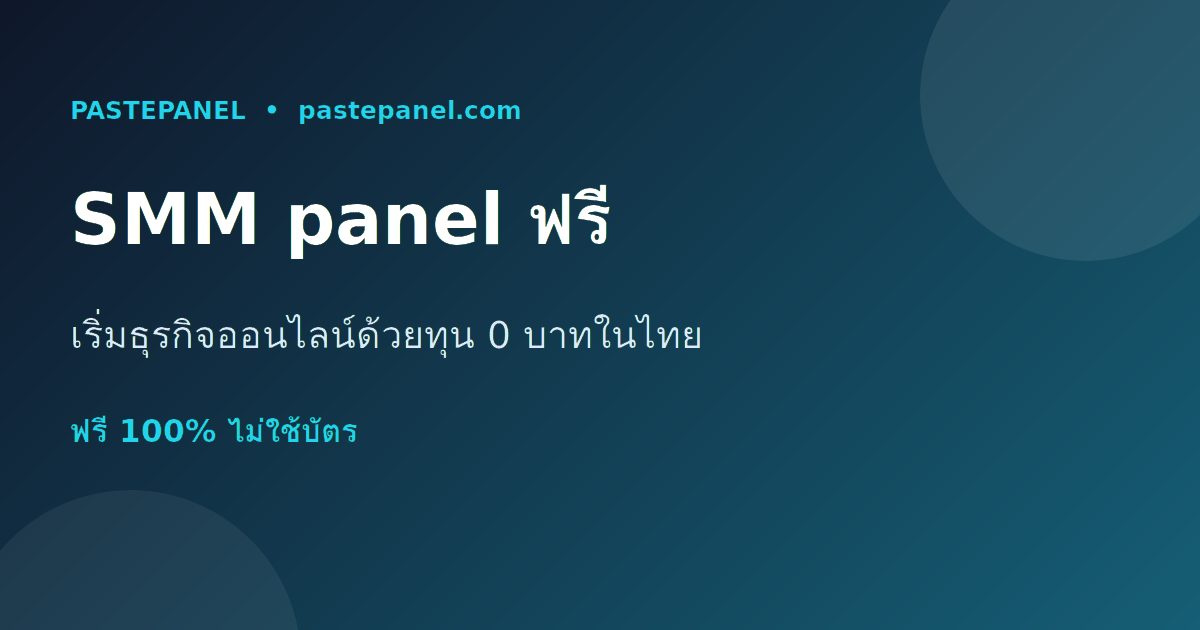 PASTEPANEL • pastepanel.com

SMM panel ฟรี

เริ่มธุรกิจออนไลน์ด้วยทุน 0 บาทในไทย

ฟรี 100% ไม่ใช้บัตร